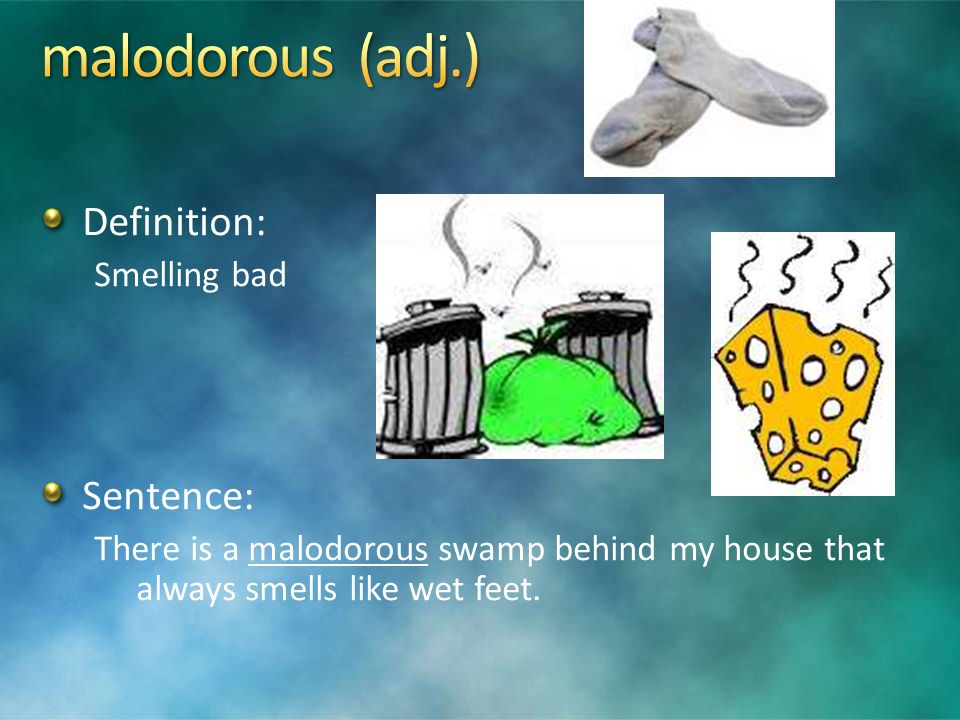 malodorous (adj.)

Definition:
Smelling bad

Sentence:
There is a malodorous swamp behind my house that always smells like wet feet.